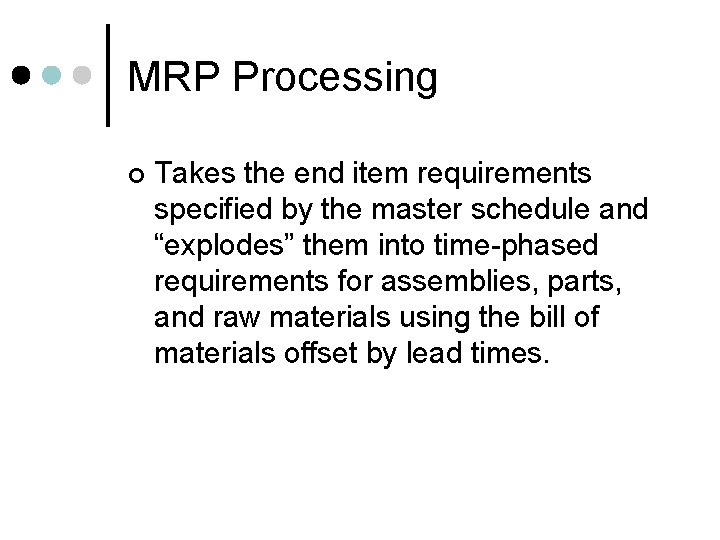 MRP Processing

Takes the end item requirements specified by the master schedule and “explodes” them into time-phased requirements for assemblies, parts, and raw materials using the bill of materials offset by lead times.